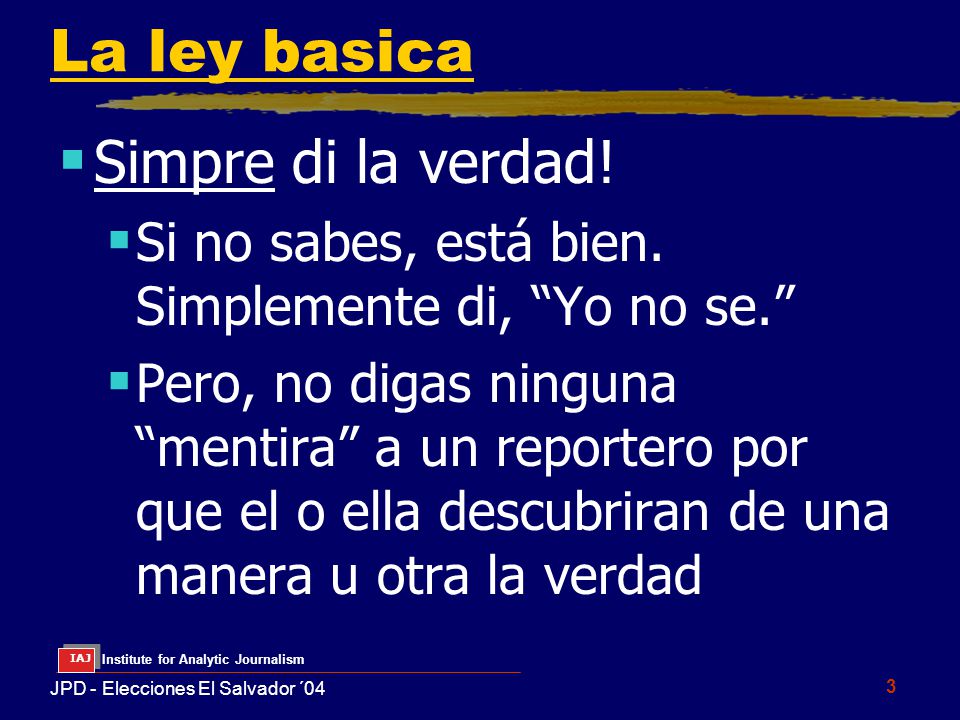 La ley basica

Simpre di la verdad!

Si no sabes, está bien. Simplemente di, “Yo no se.”

Pero, no digas ninguna “mentira” a un reportero por que el o ella descubriran de una manera u otra la verdad

IAJ Institute for Analytic Journalism

JPD - Elecciones El Salvador ´04

3